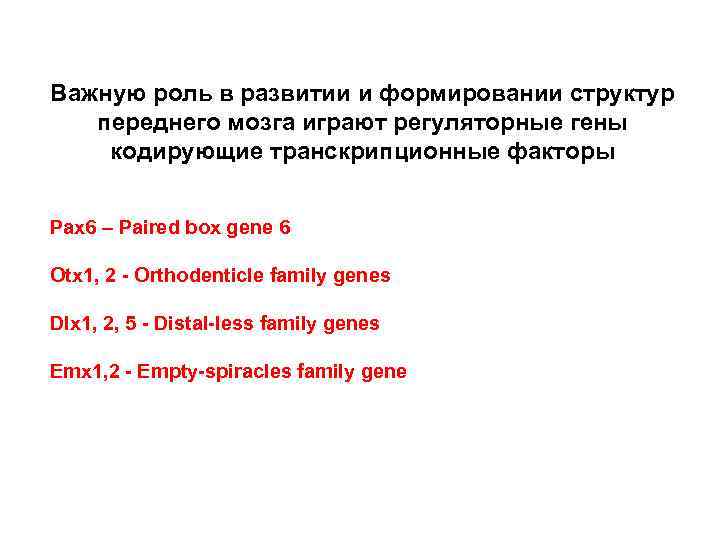 Важную роль в развитии и формировании структур переднего мозга играют регуляторные гены кодирующие транскрипционные факторы

Pax6 – Paired box gene 6

Otx1, 2 - Orthodenticle family genes

Dlx1, 2, 5 - Distal-less family genes

Emx1,2 - Empty-spiracles family gene